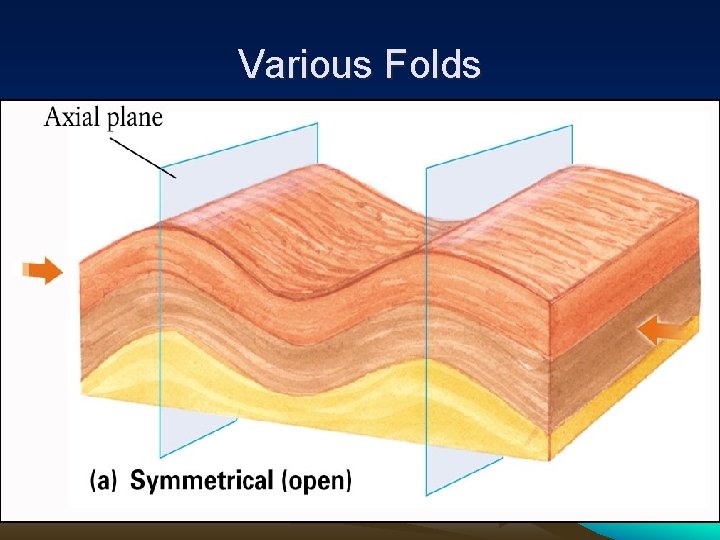 Various Folds

Axial plane

(a) Symmetrical (open)